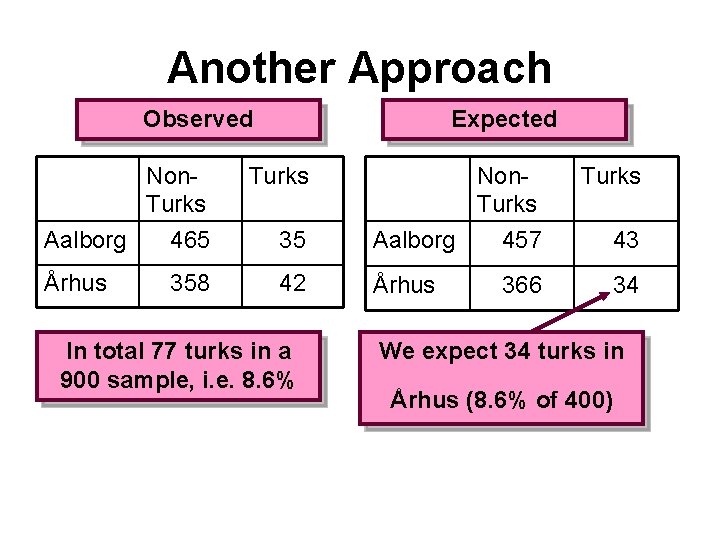 Another Approach

Observed

| | Non-Turks | Turks |
|---|---|---|
| Aalborg | 465 | 35 |
| Århus | 358 | 42 |

In total 77 turks in a 900 sample, i.e. 8.6%

Expected

| | Non-Turks | Turks |
|---|---|---|
| Aalborg | 457 | 43 |
| Århus | 366 | 34 |

We expect 34 turks in Århus (8.6% of 400)